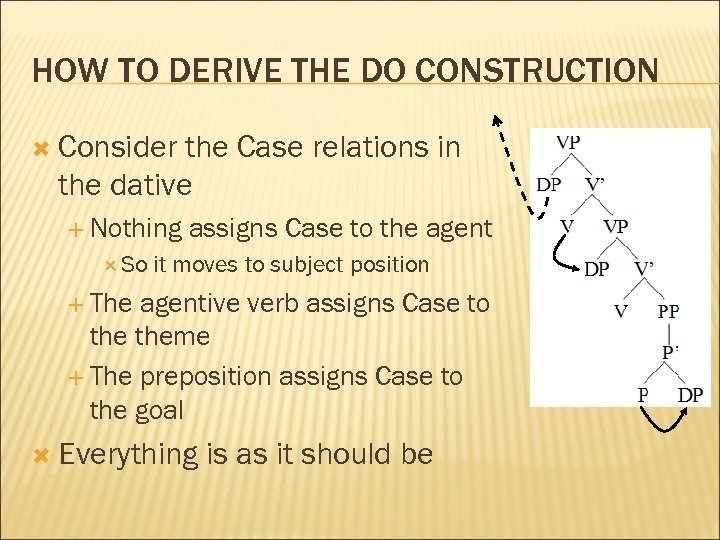 HOW TO DERIVE THE DO CONSTRUCTION

Consider the Case relations in the dative

Nothing assigns Case to the agent

So it moves to subject position

The agentive verb assigns Case to the theme

The preposition assigns Case to the goal

Everything is as it should be

VP
DP V'
V VP
DP V'
V PP
P'
P DP